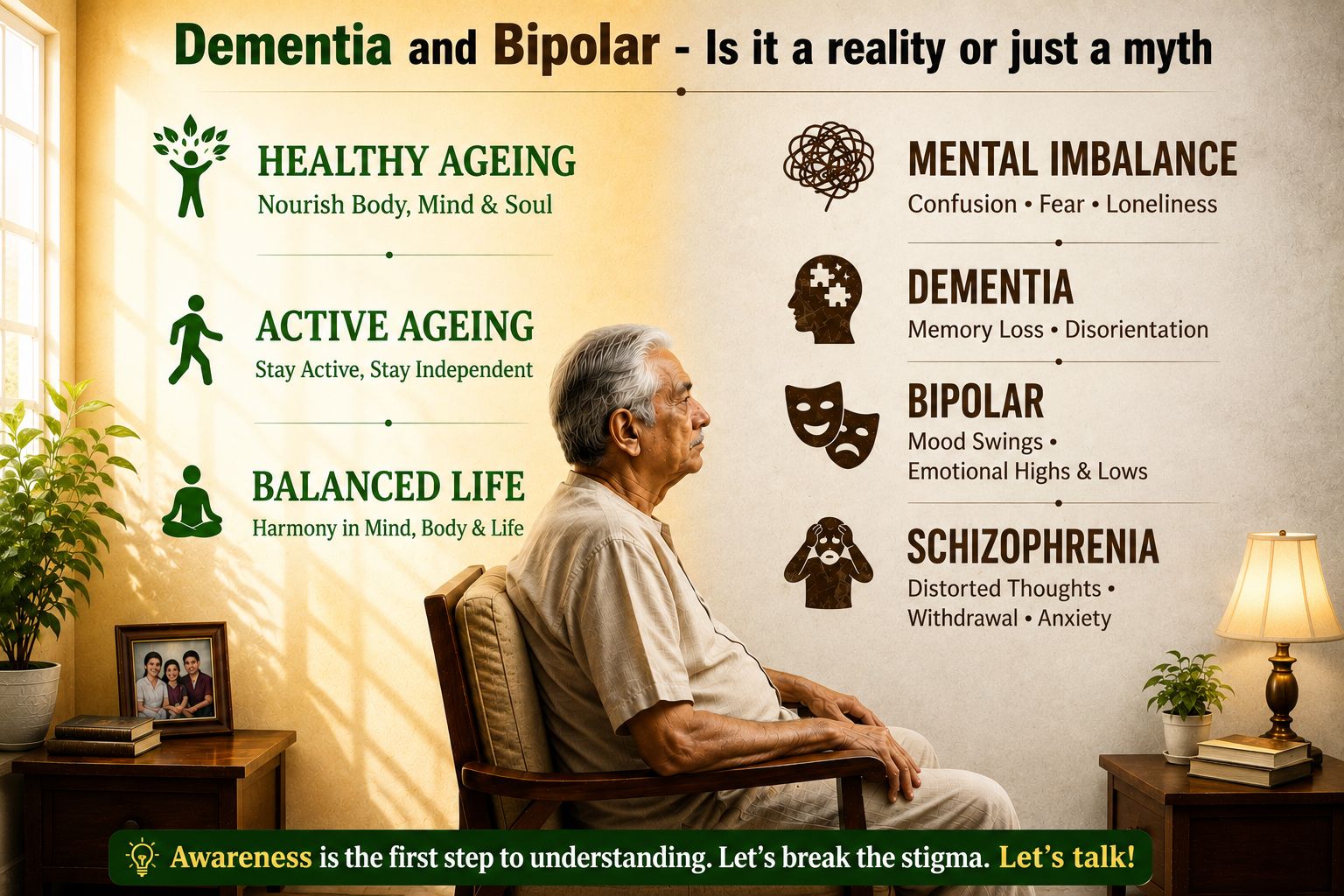 Dementia and Bipolar - Is it a reality or just a myth

HEALTHY AGEING
Nourish Body, Mind & Soul

ACTIVE AGEING
Stay Active, Stay Independent

BALANCED LIFE
Harmony in Mind, Body & Life

MENTAL IMBALANCE
Confusion • Fear • Loneliness

DEMENTIA
Memory Loss • Disorientation

BIPOLAR
Mood Swings • Emotional Highs & Lows

SCHIZOPHRENIA
Distorted Thoughts • Withdrawal • Anxiety

Awareness is the first step to understanding. Let's break the stigma. Let's talk!